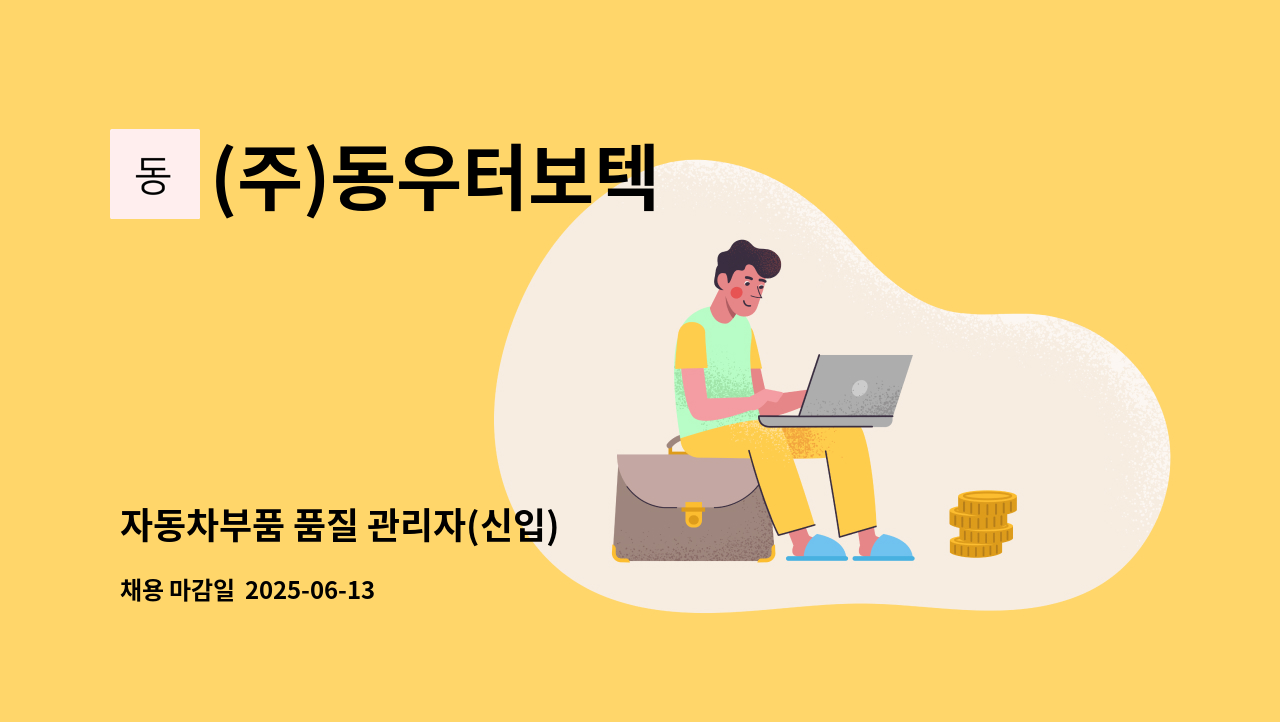 동

(주)동우터보텍

자동차부품 품질 관리자(신입)

채용 마감일 2025-06-13